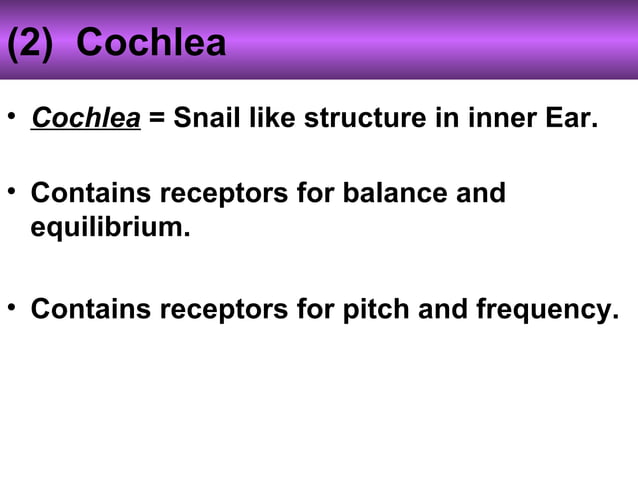 (2) Cochlea

• Cochlea = Snail like structure in inner Ear.

• Contains receptors for balance and equilibrium.

• Contains receptors for pitch and frequency.